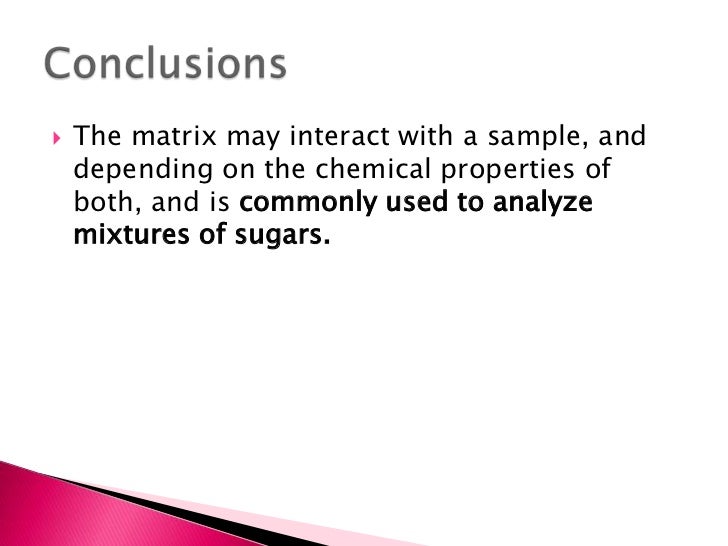 Conclusions

The matrix may interact with a sample, and depending on the chemical properties of both, and is commonly used to analyze mixtures of sugars.